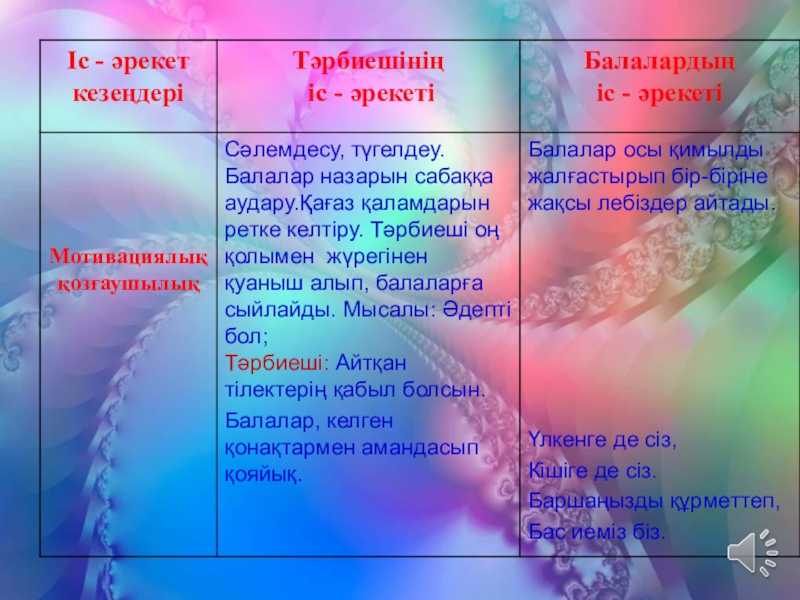 | Іс - әрекет кезеңдері | Тәрбиешінің іс - әрекеті | Балалардың іс - әрекеті |
|---|---|---|
| Мотивациялық қозғаушылық | Сәлемдесу, түгелдеу. Балалар назарын сабаққа аудару.Қағаз қаламдарын ретке келтіру. Тәрбиеші оң қолымен жүрегінен қуаныш алып, балаларға сыйлайды. Мысалы: Әдепті бол; Тәрбиеші: Айтқан тілектерің қабыл болсын. Балалар, келген қонақтармен амандасып қояйық. | Балалар осы қимылды жалғастырып бір-біріне жақсы лебіздер айтады. Үлкенге де сіз, Кішіге де сіз. Баршаңызды құрметтеп, Бас иеміз біз. |